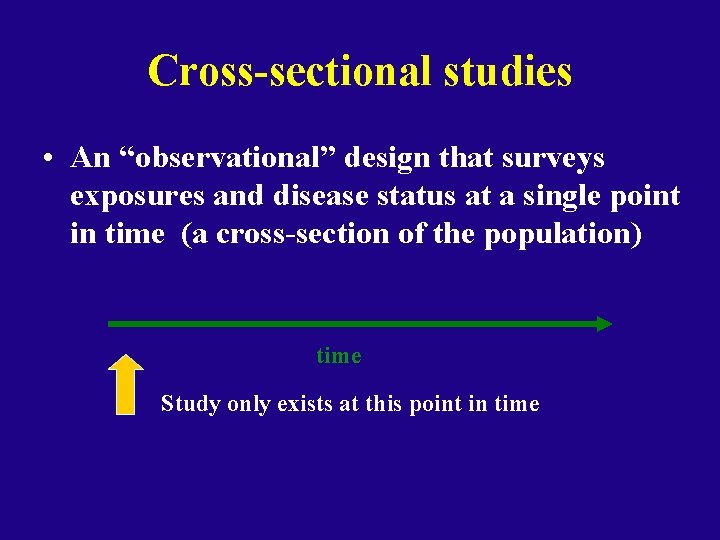 Cross-sectional studies

• An “observational” design that surveys exposures and disease status at a single point in time (a cross-section of the population)

time

Study only exists at this point in time